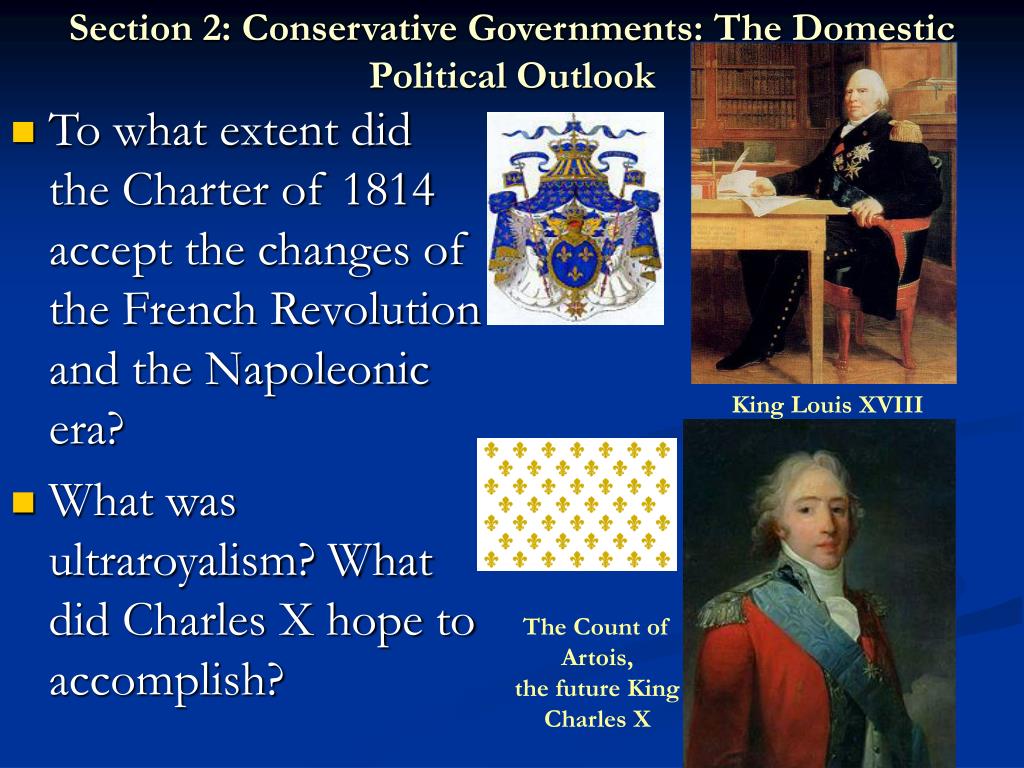 Section 2: Conservative Governments: The Domestic Political Outlook

To what extent did the Charter of 1814 accept the changes of the French Revolution and the Napoleonic era?

What was ultraroyalism? What did Charles X hope to accomplish?

King Louis XVIII

The Count of Artois, the future King Charles X